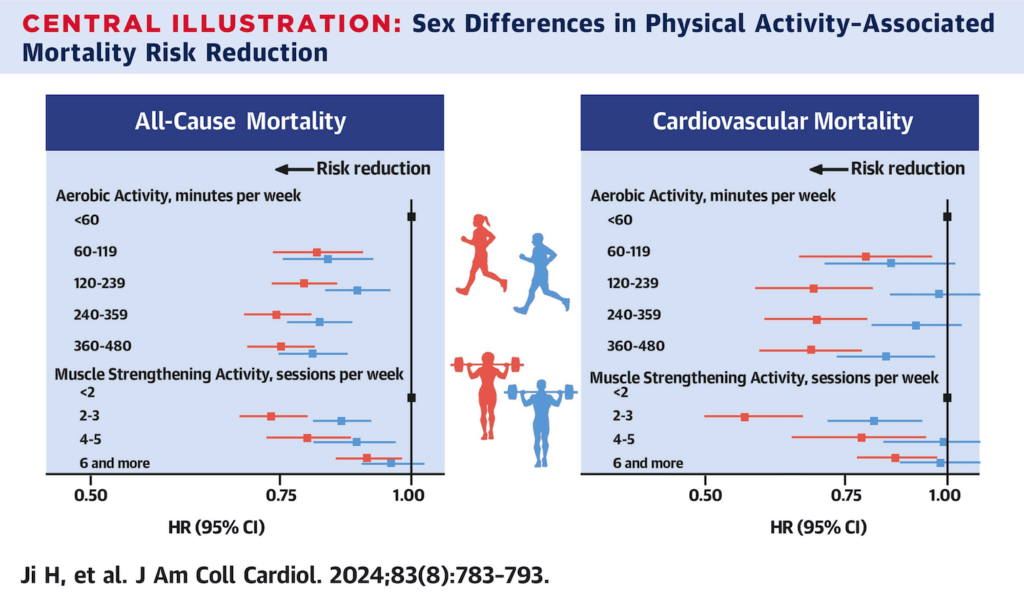 CENTRAL ILLUSTRATION: Sex Differences in Physical Activity-Associated Mortality Risk Reduction

All-Cause Mortality

Risk reduction

Aerobic Activity, minutes per week

<60

60-119

120-239

240-359

360-480

Muscle Strengthening Activity, sessions per week

<2

2-3

4-5

6 and more

0.50 0.75 1.00

HR (95% CI)

Cardiovascular Mortality

Risk reduction

Aerobic Activity, minutes per week

<60

60-119

120-239

240-359

360-480

Muscle Strengthening Activity, sessions per week

<2

2-3

4-5

6 and more

0.50 0.75 1.00

HR (95% CI)

Ji H, et al. J Am Coll Cardiol. 2024;83(8):783-793.